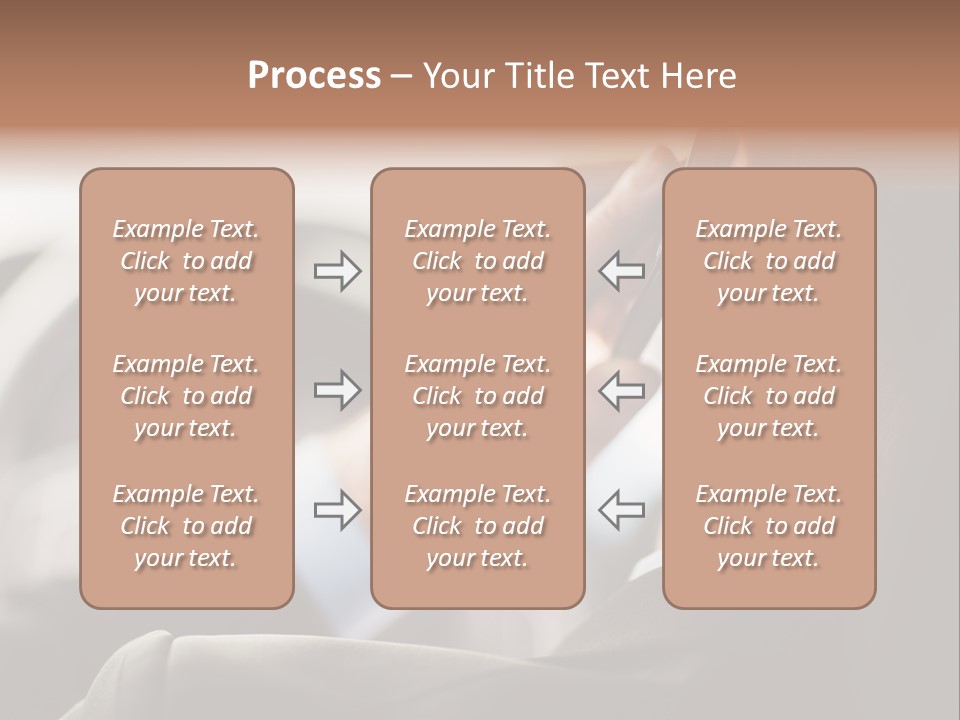 Process – Your Title Text Here

Example Text. Click to add your text.

Example Text. Click to add your text.

Example Text. Click to add your text.

Example Text. Click to add your text.

Example Text. Click to add your text.

Example Text. Click to add your text.

Example Text. Click to add your text.

Example Text. Click to add your text.

Example Text. Click to add your text.